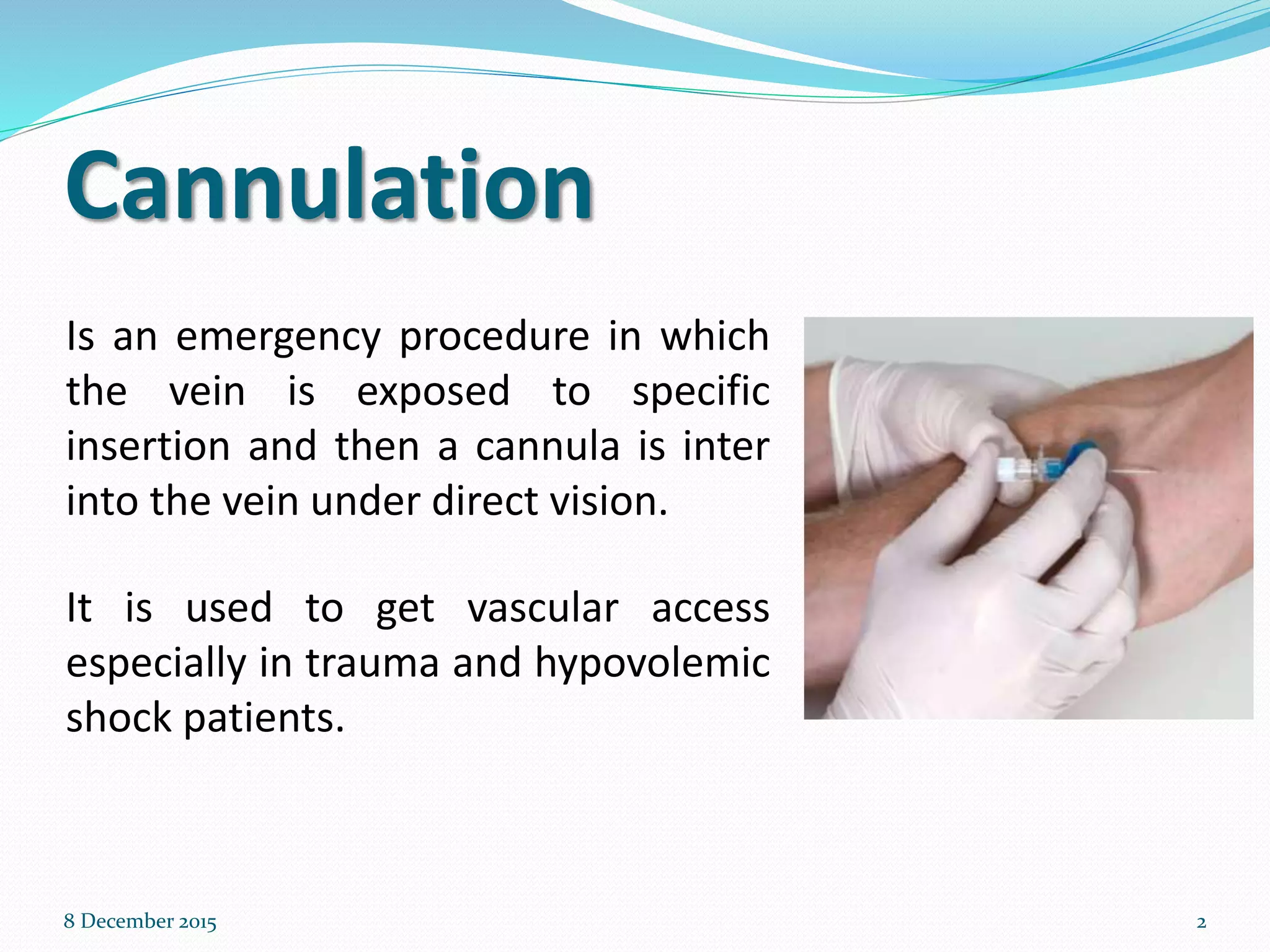 Cannulation

Is an emergency procedure in which the vein is exposed to specific insertion and then a cannula is inter into the vein under direct vision.

It is used to get vascular access especially in trauma and hypovolemic shock patients.

8 December 2015

2